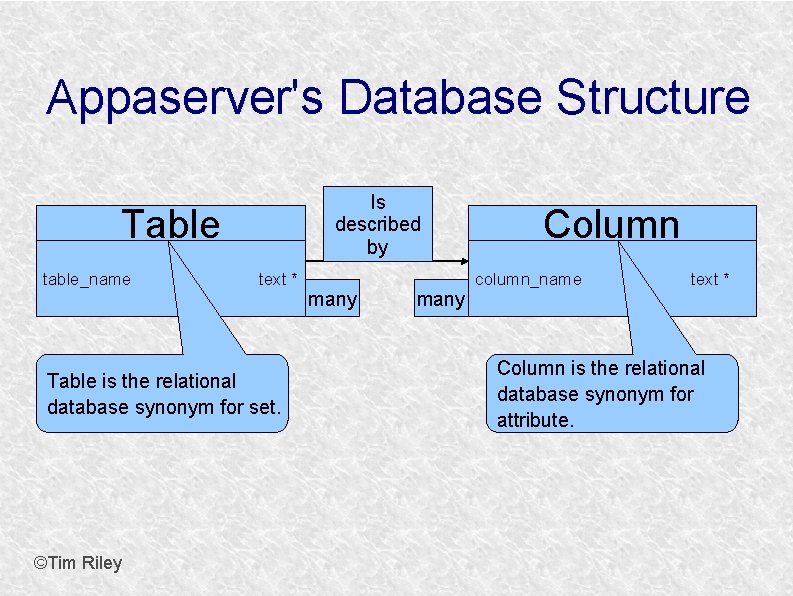 Appaserver's Database Structure

Table

table_name

text *

many

Is described by

many

Column

column_name

text *

Table is the relational database synonym for set.

Column is the relational database synonym for attribute.

©Tim Riley